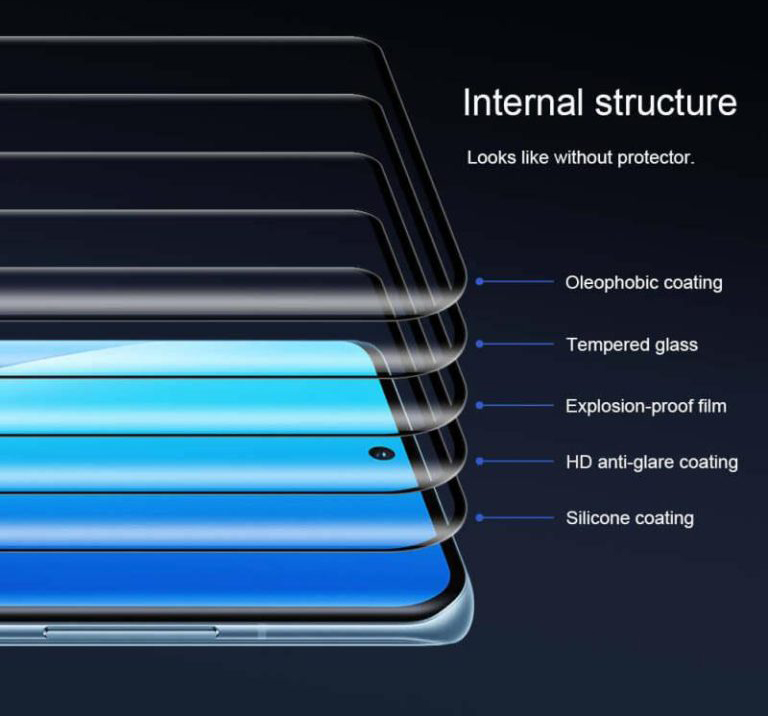 Internal structure

Looks like without protector.

Oleophobic coating

Tempered glass

Explosion-proof film

HD anti-glare coating

Silicone coating